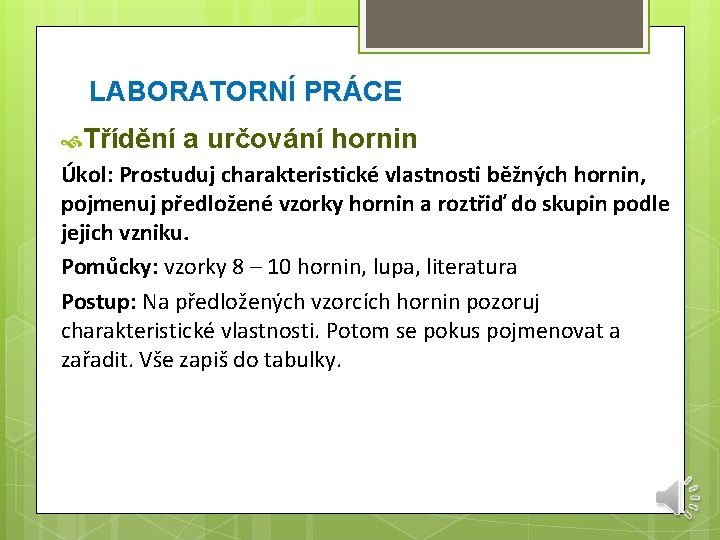 LABORATORNÍ PRÁCE

Třídění a určování hornin

Úkol: Prostuduj charakteristické vlastnosti běžných hornin, pojmenuj předložené vzorky hornin a roztřiď do skupin podle jejich vzniku.

Pomůcky: vzorky 8 – 10 hornin, lupa, literatura

Postup: Na předložených vzorcích hornin pozoruj charakteristické vlastnosti. Potom se pokus pojmenovat a zařadit. Vše zapiš do tabulky.